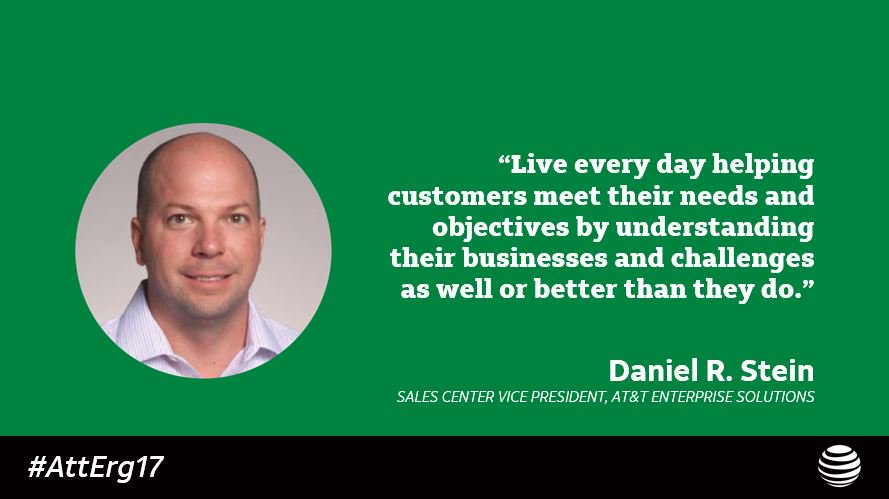 “Live every day helping customers meet their needs and objectives by understanding their businesses and challenges as well or better than they do.”

Daniel R. Stein

SALES CENTER VICE PRESIDENT, AT&T ENTERPRISE SOLUTIONS

#AttErg17